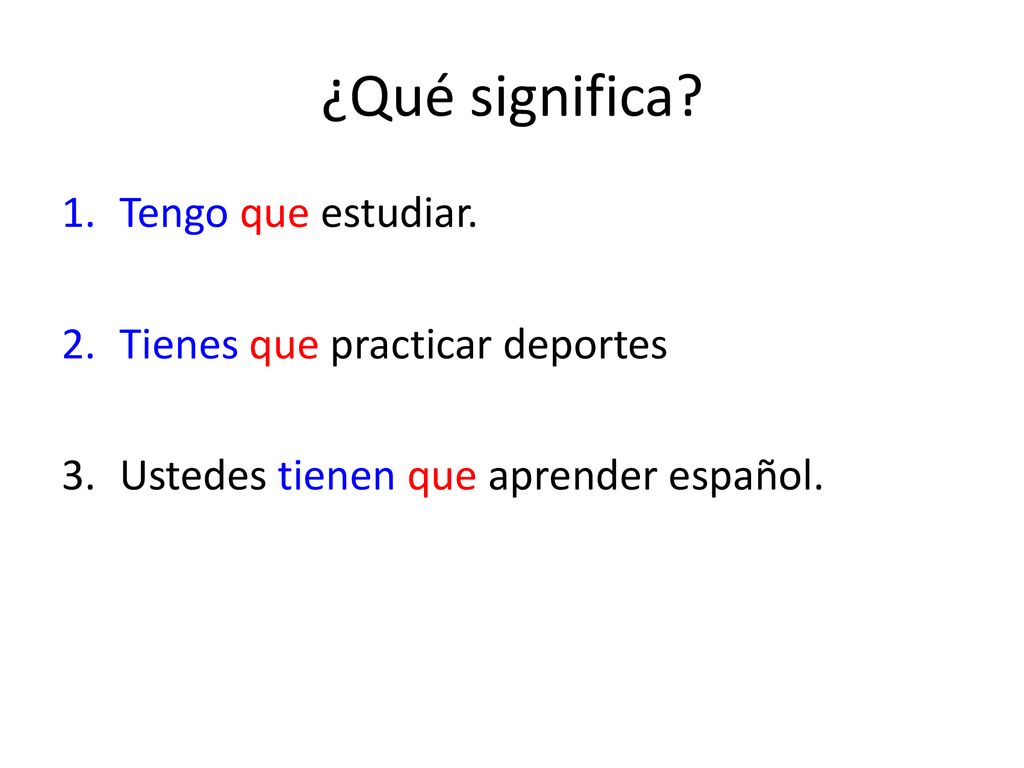 ¿Qué significa?

1. Tengo que estudiar.

2. Tienes que practicar deportes

3. Ustedes tienen que aprender español.